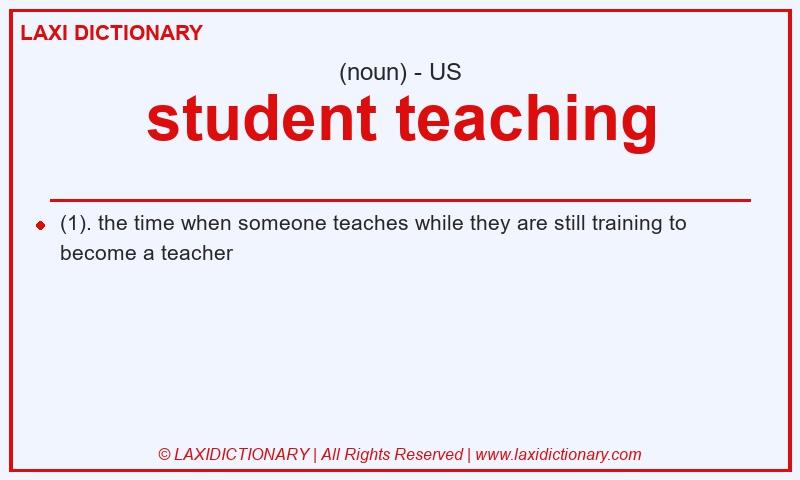 LAXI DICTIONARY

(noun) - US

student teaching

(1). the time when someone teaches while they are still training to become a teacher

© LAXIDICTIONARY | All Rights Reserved | www.laxidictionary.com